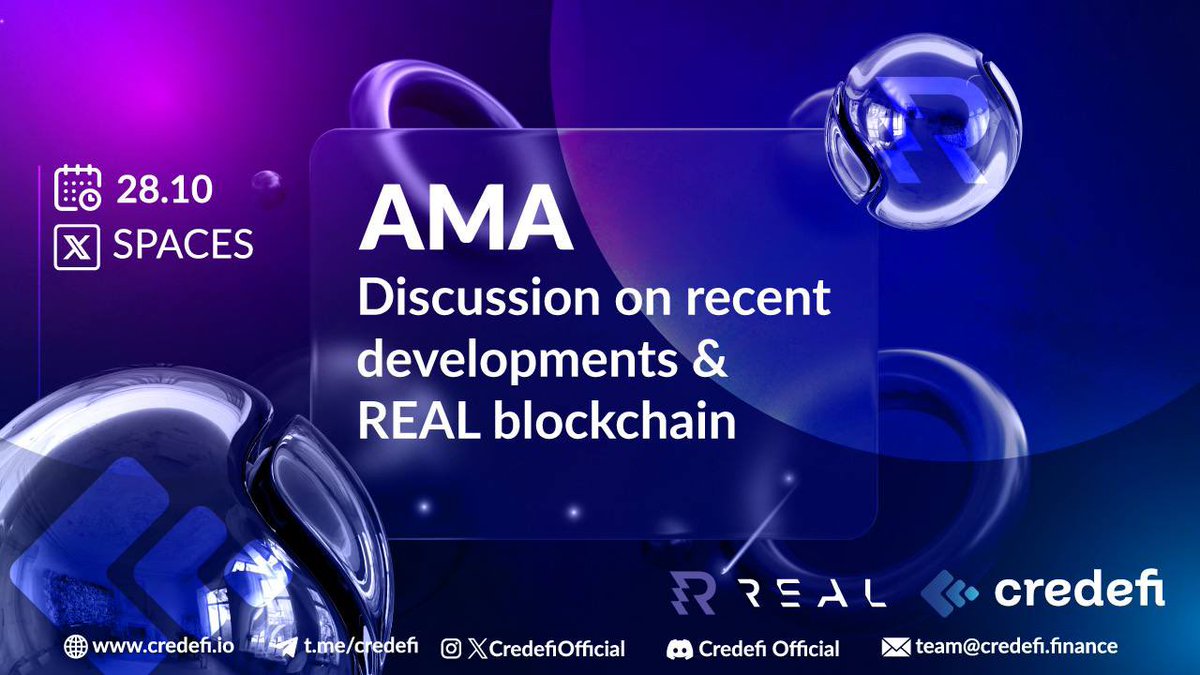 28.10
SPACES

AMA
Discussion on recent developments & REAL blockchain

REAL credefi

www.credefi.io t.me/credefi CredefiOfficial Credefi Official team@credefi.finance